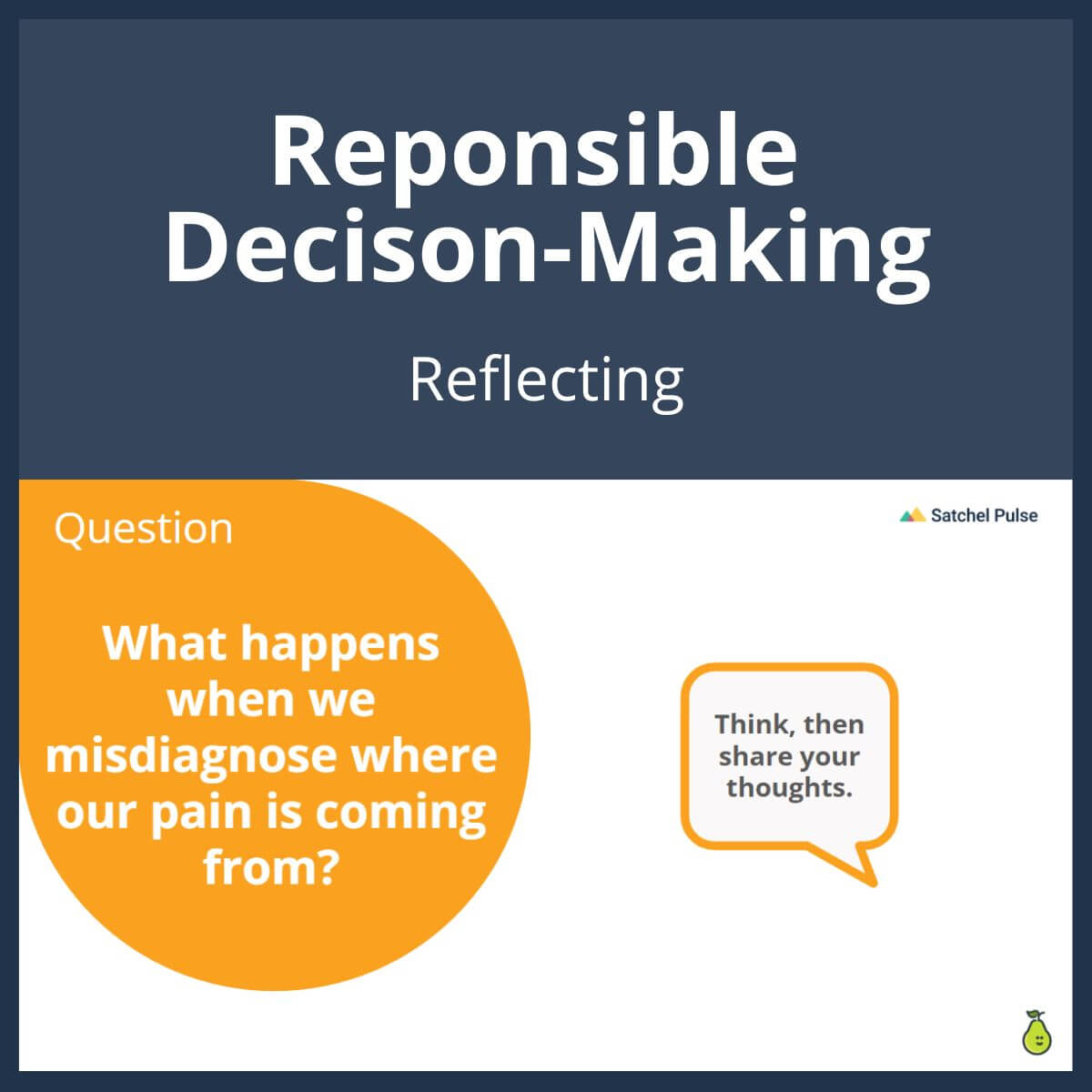 Reponsible Decison-Making

Reflecting

Question

Satchel Pulse

What happens when we misdiagnose where our pain is coming from?

Think, then share your thoughts.